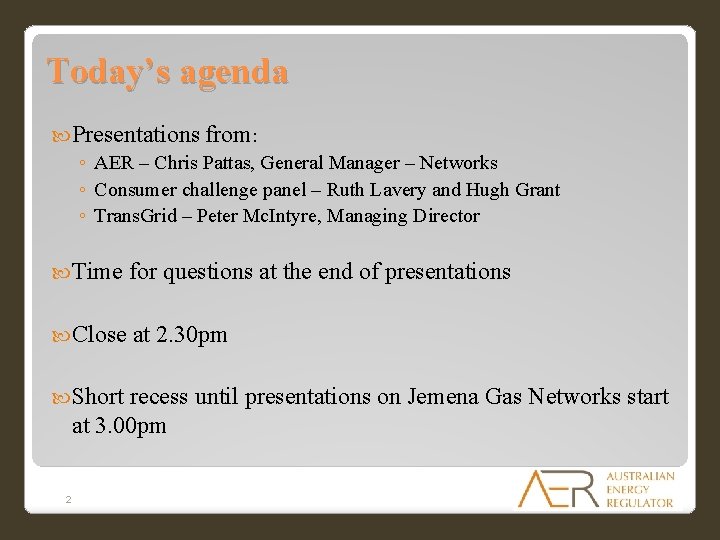 Today's agenda

Presentations from:
◦ AER – Chris Pattas, General Manager – Networks
◦ Consumer challenge panel – Ruth Lavery and Hugh Grant
◦ TransGrid – Peter McIntyre, Managing Director

Time for questions at the end of presentations

Close at 2.30pm

Short recess until presentations on Jemena Gas Networks start at 3.00pm

2

AER AUSTRALIAN ENERGY REGULATOR